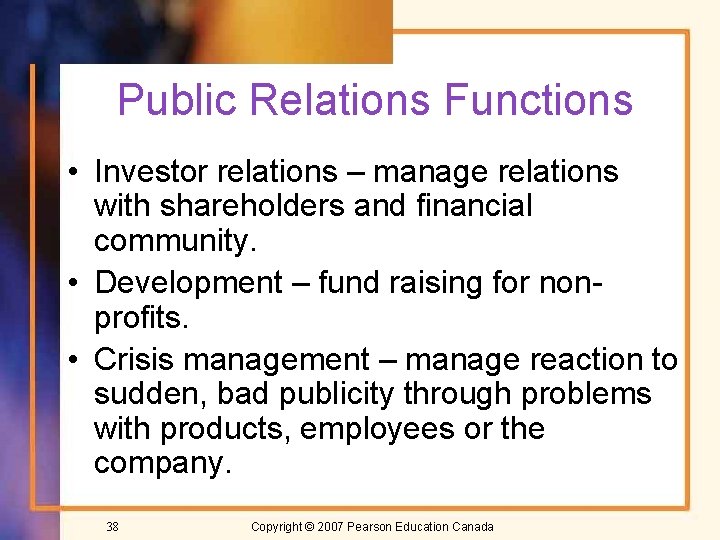 Public Relations Functions

• Investor relations – manage relations with shareholders and financial community.
• Development – fund raising for non-profits.
• Crisis management – manage reaction to sudden, bad publicity through problems with products, employees or the company.

38

Copyright © 2007 Pearson Education Canada